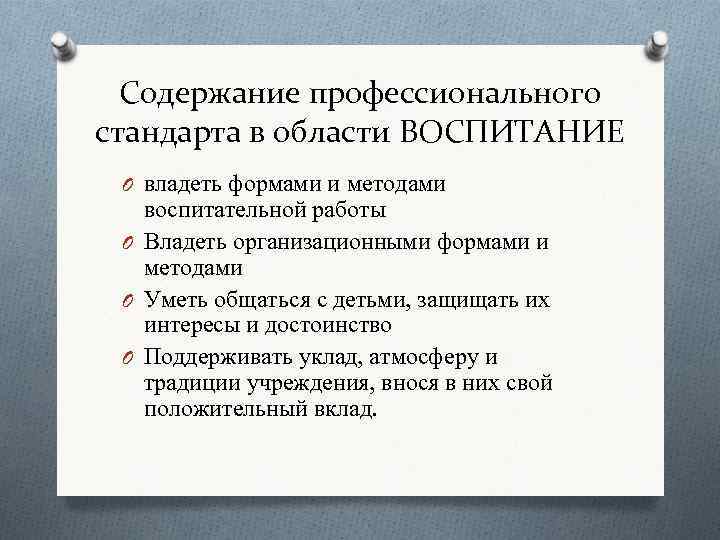 Содержание профессионального стандарта в области ВОСПИТАНИЕ

O владеть формами и методами воспитательной работы
O Владеть организационными формами и методами
O Уметь общаться с детьми, защищать их интересы и достоинство
O Поддерживать уклад, атмосферу и традиции учреждения, внося в них свой положительный вклад.